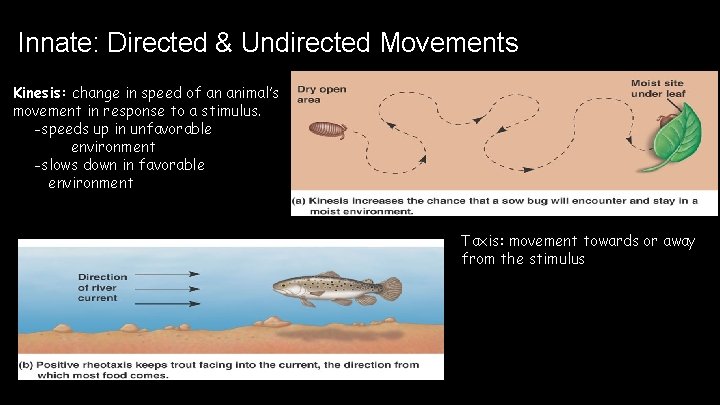 Innate: Directed & Undirected Movements

Kinesis: change in speed of an animal's movement in response to a stimulus.
-speeds up in unfavorable environment
-slows down in favorable environment

Dry open area

Moist site under leaf

(a) Kinesis increases the chance that a sow bug will encounter and stay in a moist environment.

Taxis: movement towards or away from the stimulus

Direction of river current

(b) Positive rheotaxis keeps trout facing into the current, the direction from which most food comes.